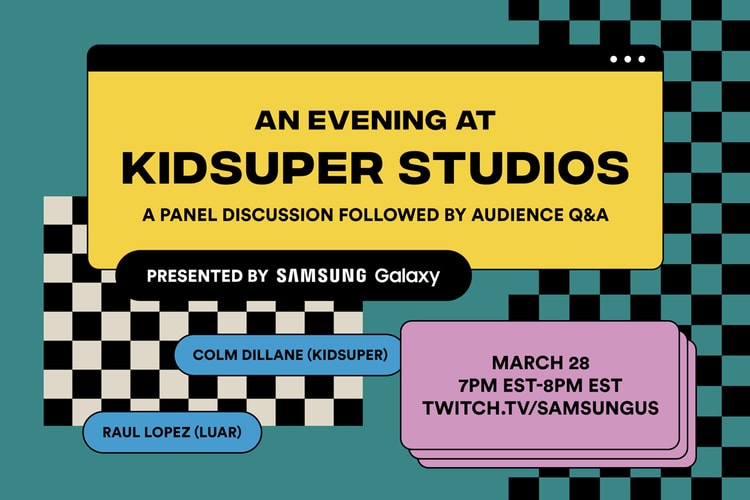 AN EVENING AT
KIDSUPER STUDIOS
A PANEL DISCUSSION FOLLOWED BY AUDIENCE Q&A

PRESENTED BY SAMSUNG Galaxy

COLM DILLANE (KIDSUPER)

RAUL LOPEZ (LUAR)

MARCH 28
7PM EST-8PM EST
TWITCH.TV/SAMSUNGUS